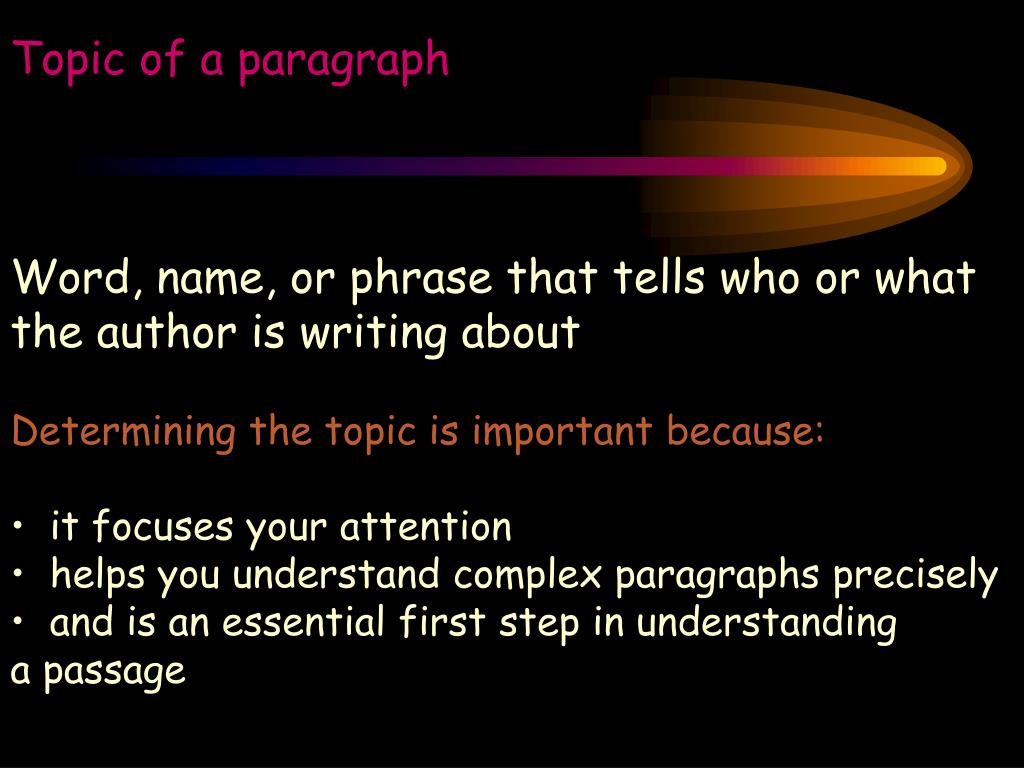 Topic of a paragraph

Word, name, or phrase that tells who or what the author is writing about

Determining the topic is important because:

• it focuses your attention
• helps you understand complex paragraphs precisely
• and is an essential first step in understanding a passage